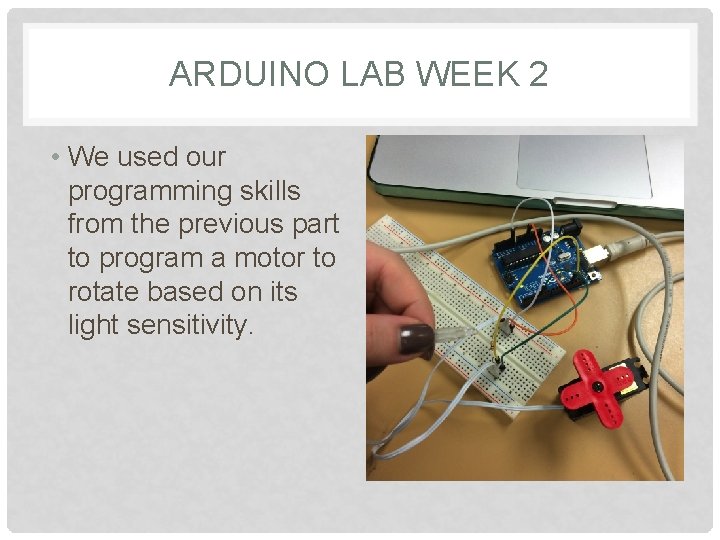 ARDUINO LAB WEEK 2

• We used our programming skills from the previous part to program a motor to rotate based on its light sensitivity.